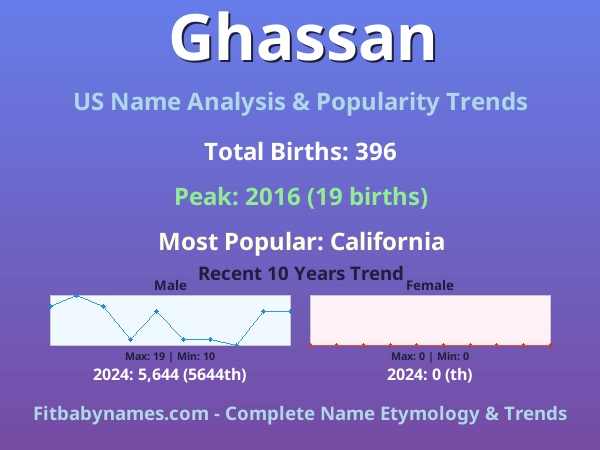 Ghassan

US Name Analysis & Popularity Trends

Total Births: 396

Peak: 2016 (19 births)

Most Popular: California

Recent 10 Years Trend

Male

Max: 19 | Min: 10

2024: 5,644 (5644th)

Female

Max: 0 | Min: 0

2024: 0 (th)

Fitbabynames.com - Complete Name Etymology & Trends